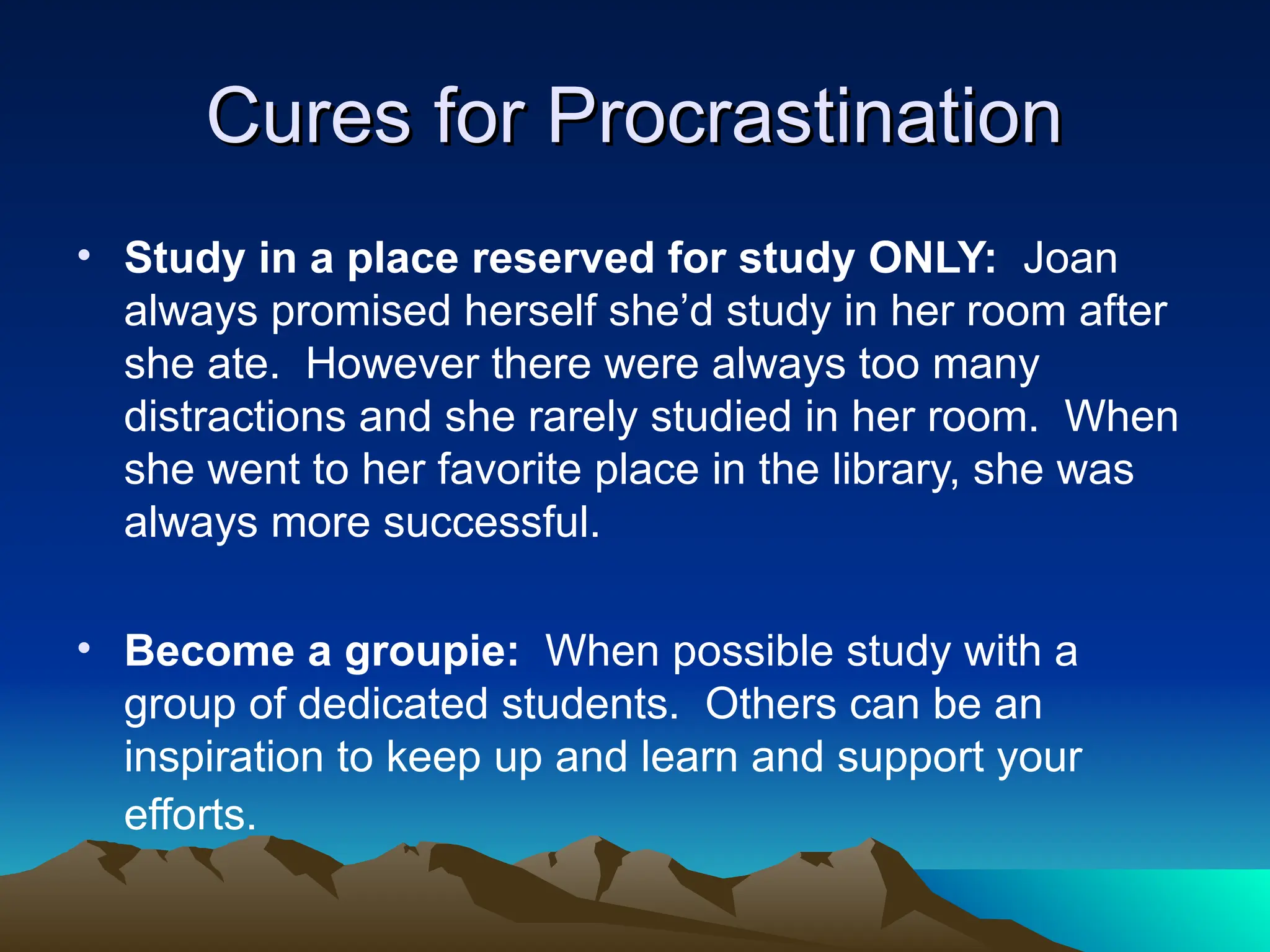 Cures for Procrastination

• Study in a place reserved for study ONLY: Joan always promised herself she'd study in her room after she ate. However there were always too many distractions and she rarely studied in her room. When she went to her favorite place in the library, she was always more successful.

• Become a groupie: When possible study with a group of dedicated students. Others can be an inspiration to keep up and learn and support your efforts.